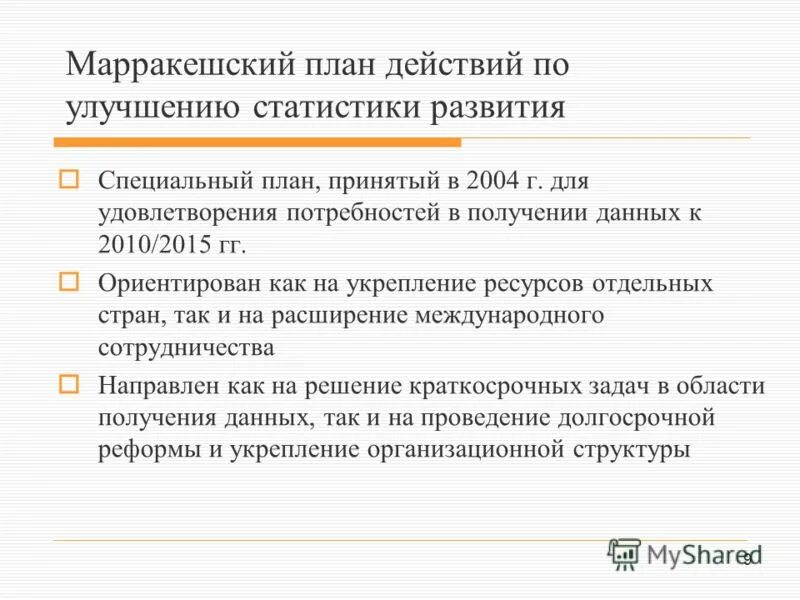 Марракешский план действий по улучшению статистики развития

Специальный план, принятый в 2004 г. для удовлетворения потребностей в получении данных к 2010/2015 гг.

Ориентирован как на укрепление ресурсов отдельных стран, так и на расширение международного сотрудничества

Направлен как на решение краткосрочных задач в области получения данных, так и на проведение долгосрочной реформы и укрепление организационной структуры

MyShared

9